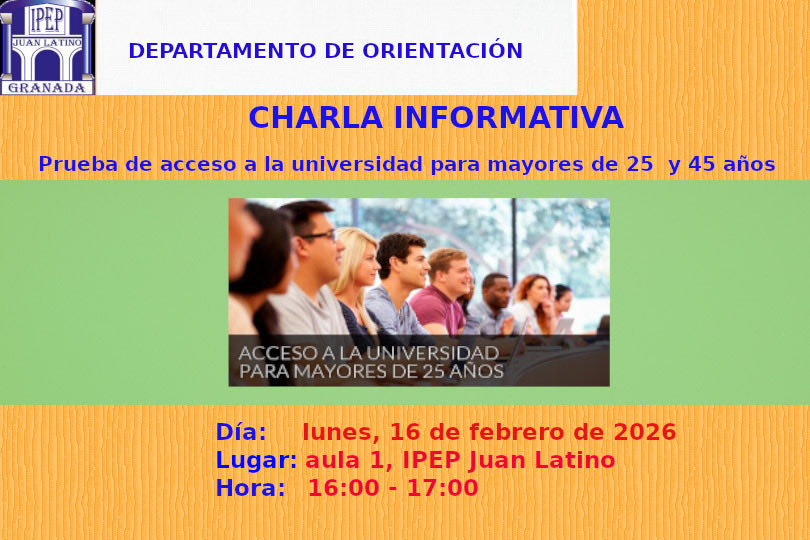 IPEP
JUAN LATINO
GRANADA

DEPARTAMENTO DE ORIENTACIÓN

CHARLA INFORMATIVA

Prueba de acceso a la universidad para mayores de 25 y 45 años

ACCESO A LA UNIVERSIDAD
PARA MAYORES DE 25 AÑOS

Día: lunes, 16 de febrero de 2026
Lugar: aula 1, IPEP Juan Latino
Hora: 16:00 - 17:00